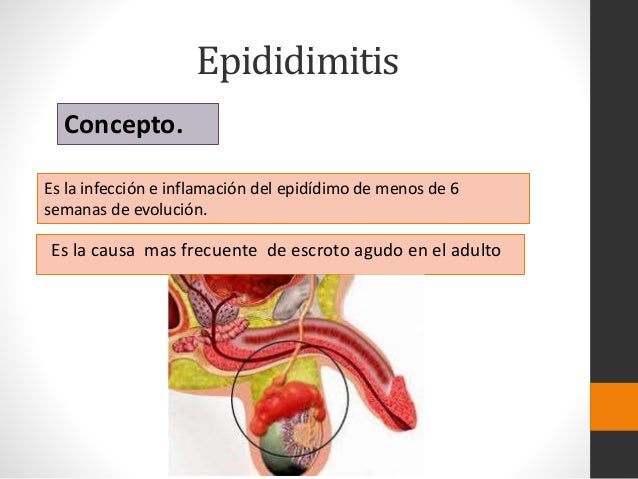 Epididimitis

Concepto.

Es la infección e inflamación del epidídimo de menos de 6 semanas de evolución.

Es la causa mas frecuente de escroto agudo en el adulto